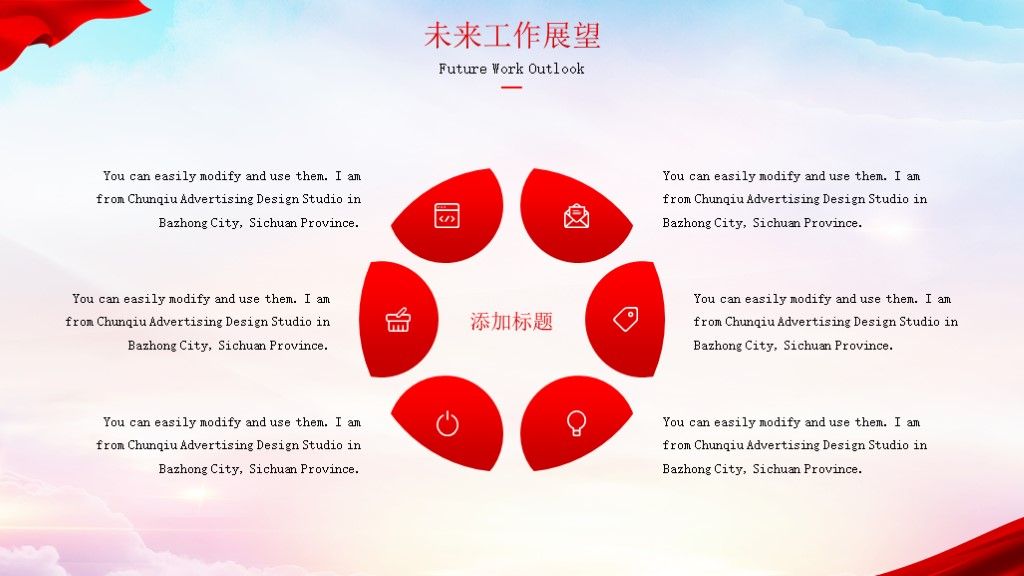 未来工作展望

Future Work Outlook

You can easily modify and use them. I am from Chunqiu Advertising Design Studio in Bazhong City, Sichuan Province.

You can easily modify and use them. I am from Chunqiu Advertising Design Studio in Bazhong City, Sichuan Province.

You can easily modify and use them. I am from Chunqiu Advertising Design Studio in Bazhong City, Sichuan Province.

添加标题

You can easily modify and use them. I am from Chunqiu Advertising Design Studio in Bazhong City, Sichuan Province.

You can easily modify and use them. I am from Chunqiu Advertising Design Studio in Bazhong City, Sichuan Province.

You can easily modify and use them. I am from Chunqiu Advertising Design Studio in Bazhong City, Sichuan Province.